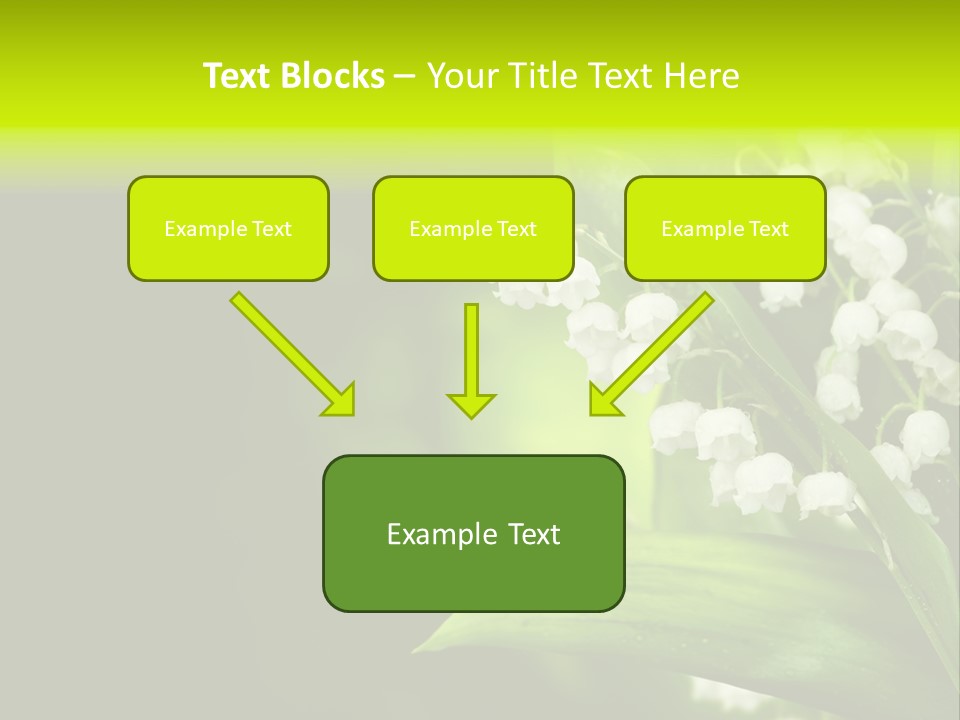 Text Blocks – Your Title Text Here

Example Text

Example Text

Example Text

Example Text